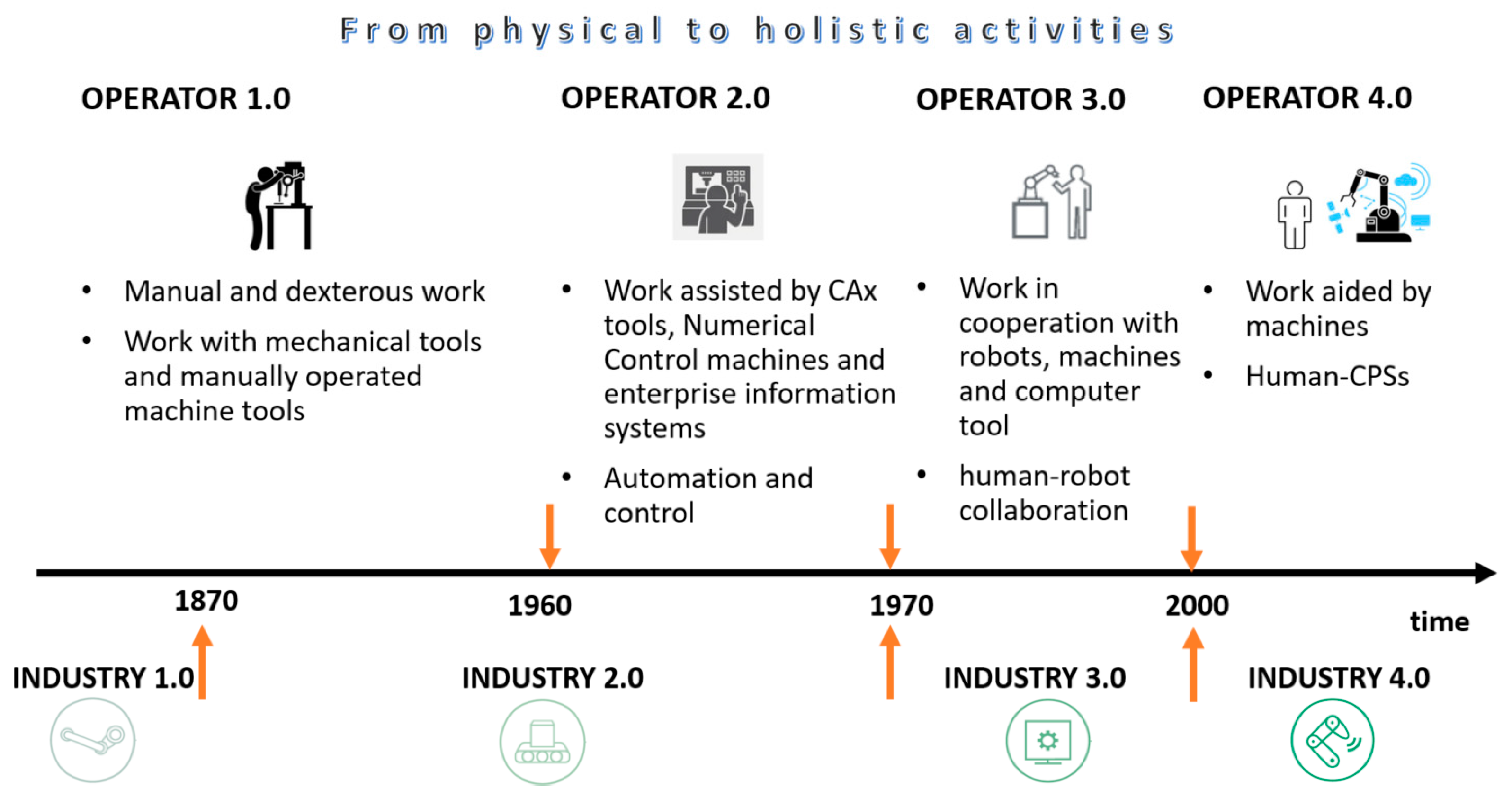 From physical to holistic activities

OPERATOR 1.0

• Manual and dexterous work
• Work with mechanical tools and manually operated machine tools

OPERATOR 2.0

• Work assisted by CAx tools, Numerical Control machines and enterprise information systems
• Automation and control

OPERATOR 3.0

• Work in cooperation with robots, machines and computer tool
• human-robot collaboration

OPERATOR 4.0

• Work aided by machines
• Human-CPSs

1870
1960
1970
2000
time

INDUSTRY 1.0
INDUSTRY 2.0
INDUSTRY 3.0
INDUSTRY 4.0